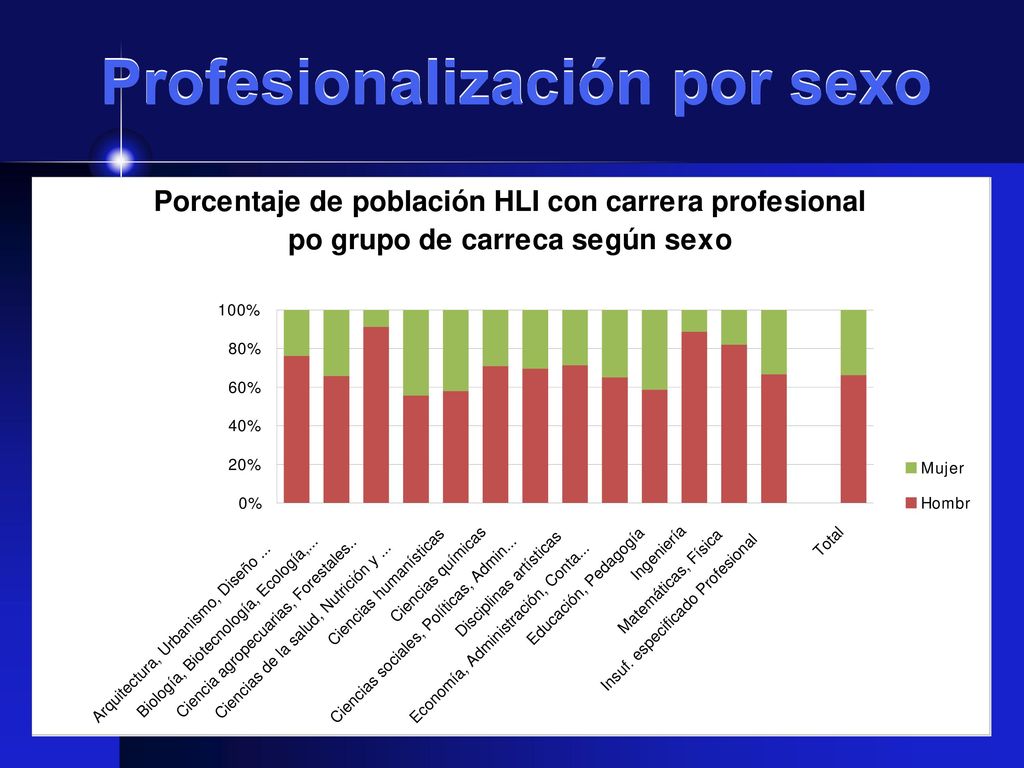 Profesionalización por sexo

Porcentaje de población HLI con carrera profesional po grupo de carreca según sexo

100%
80%
60%
40%
20%
0%

Mujer
Hombr

Arquitectura, Urbanismo, Diseño ...
Biología, Biotecnología, Ecología,...
Ciencia agropecuarias, Forestales..
Ciencias de la salud, Nutrición y ...
Ciencias humanísticas
Ciencias químicas
Ciencias sociales, Políticas, Admin...
Disciplinas artísticas
Economía, Administración, Conta...
Educación, Pedagogía
Ingeniería
Matemáticas, Física
Insuf. especificado Profesional
Total